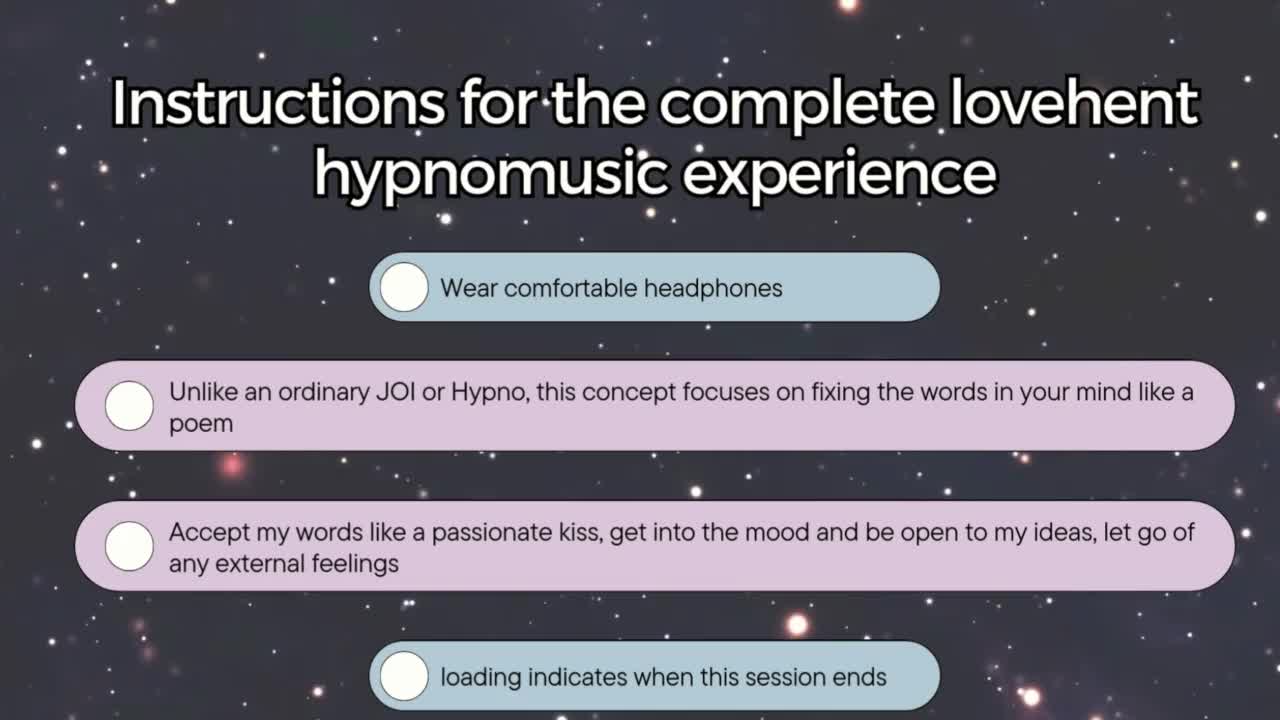 Instructions for the complete lovehent hypnomusic experience

Wear comfortable headphones

Unlike an ordinary JOI or Hypno, this concept focuses on fixing the words in your mind like a poem

Accept my words like a passionate kiss, get into the mood and be open to my ideas, let go of any external feelings

loading indicates when this session ends